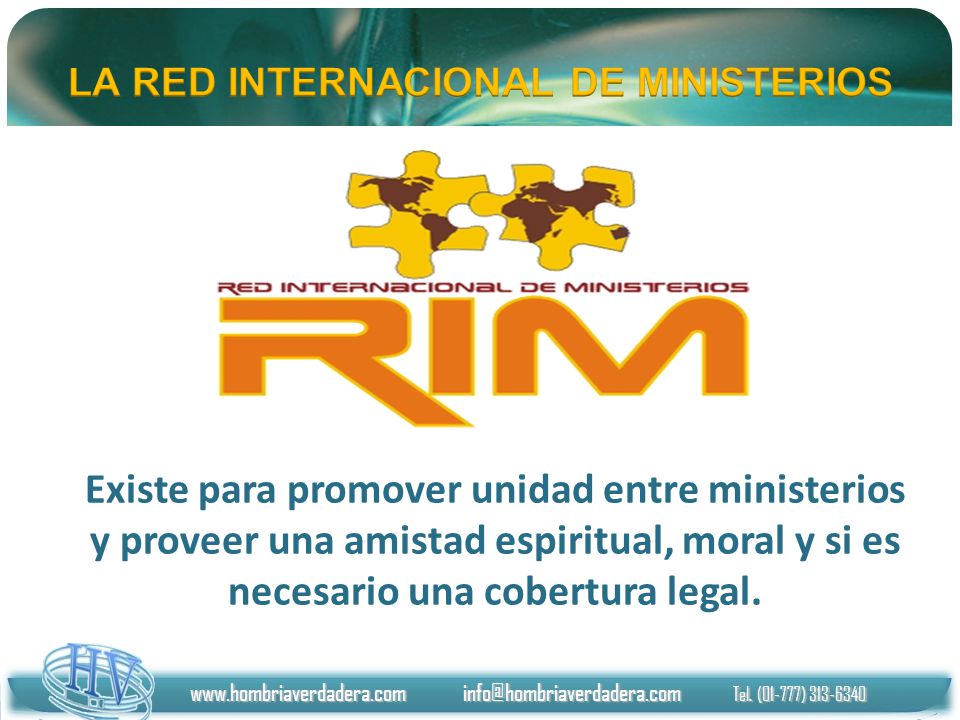 LA RED INTERNACIONAL DE MINISTERIOS

RED INTERNACIONAL DE MINISTERIOS

RIM

Existe para promover unidad entre ministerios y proveer una amistad espiritual, moral y si es necesario una cobertura legal.

HV

www.hombriaverdadera.com info@hombriaverdadera.com Tel. (01-777) 313-6340